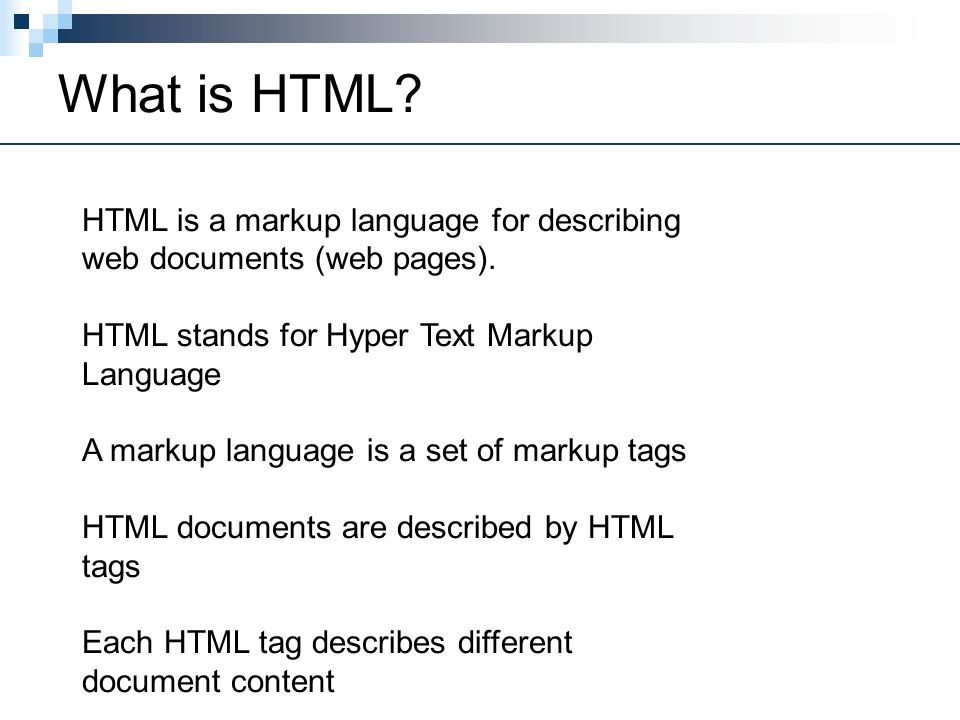 What is HTML?

HTML is a markup language for describing web documents (web pages).

HTML stands for Hyper Text Markup Language

A markup language is a set of markup tags

HTML documents are described by HTML tags

Each HTML tag describes different document content